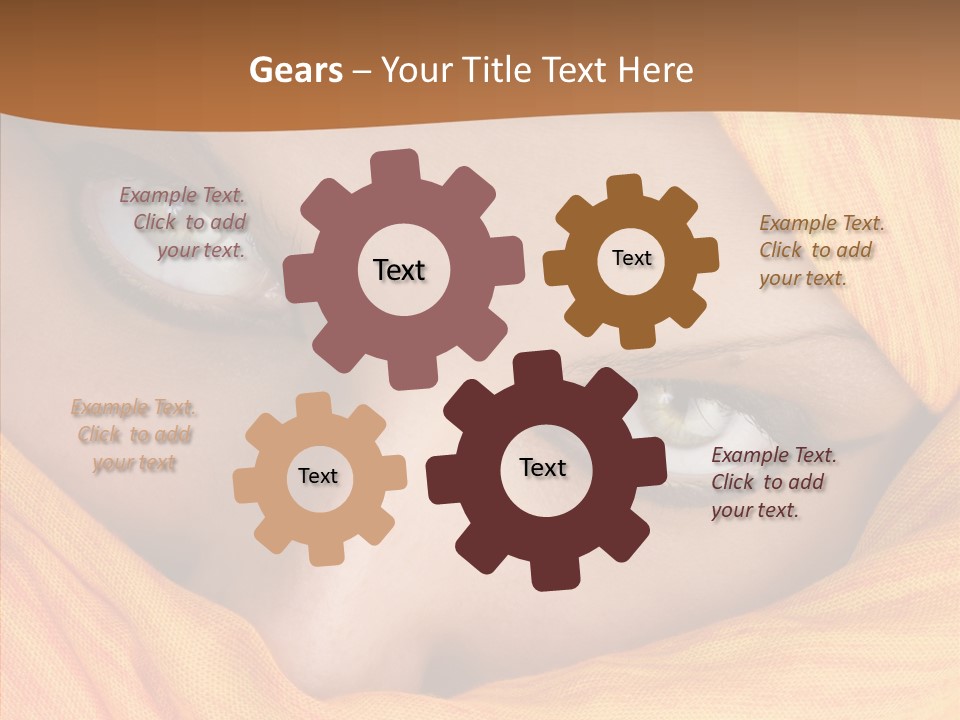 Gears – Your Title Text Here

Example Text. Click to add your text.

Text

Text

Example Text. Click to add your text.

Example Text. Click to add your text

Text

Text

Example Text. Click to add your text.